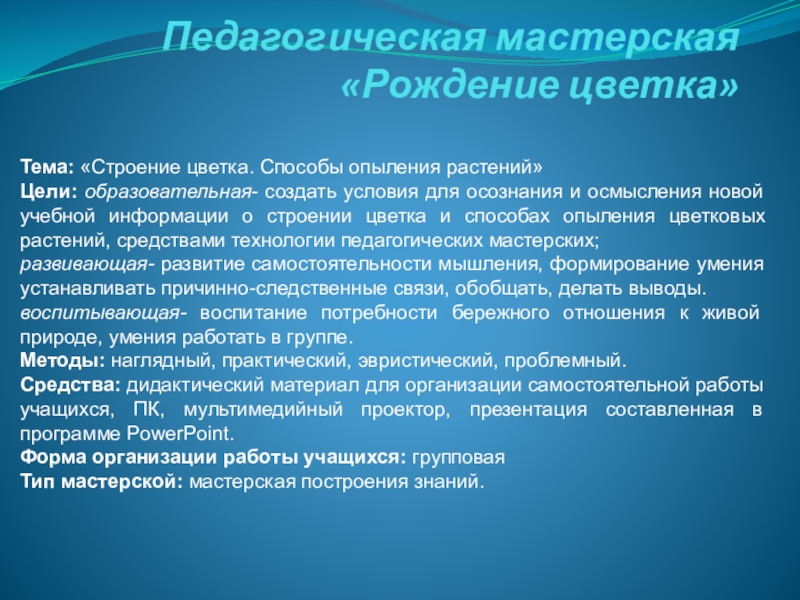 Педагогическая мастерская «Рождение цветка»

Тема: «Строение цветка. Способы опыления растений»
Цели: образовательная- создать условия для осознания и осмысления новой учебной информации о строении цветка и способах опыления цветковых растений, средствами технологии педагогических мастерских;
развивающая- развитие самостоятельности мышления, формирование умения устанавливать причинно-следственные связи, обобщать, делать выводы.
воспитывающая- воспитание потребности бережного отношения к живой природе, умения работать в группе.
Методы: наглядный, практический, эвристический, проблемный.
Средства: дидактический материал для организации самостоятельной работы учащихся, ПК, мультимедийный проектор, презентация составленная в программе PowerPoint.
Форма организации работы учащихся: групповая
Тип мастерской: мастерская построения знаний.